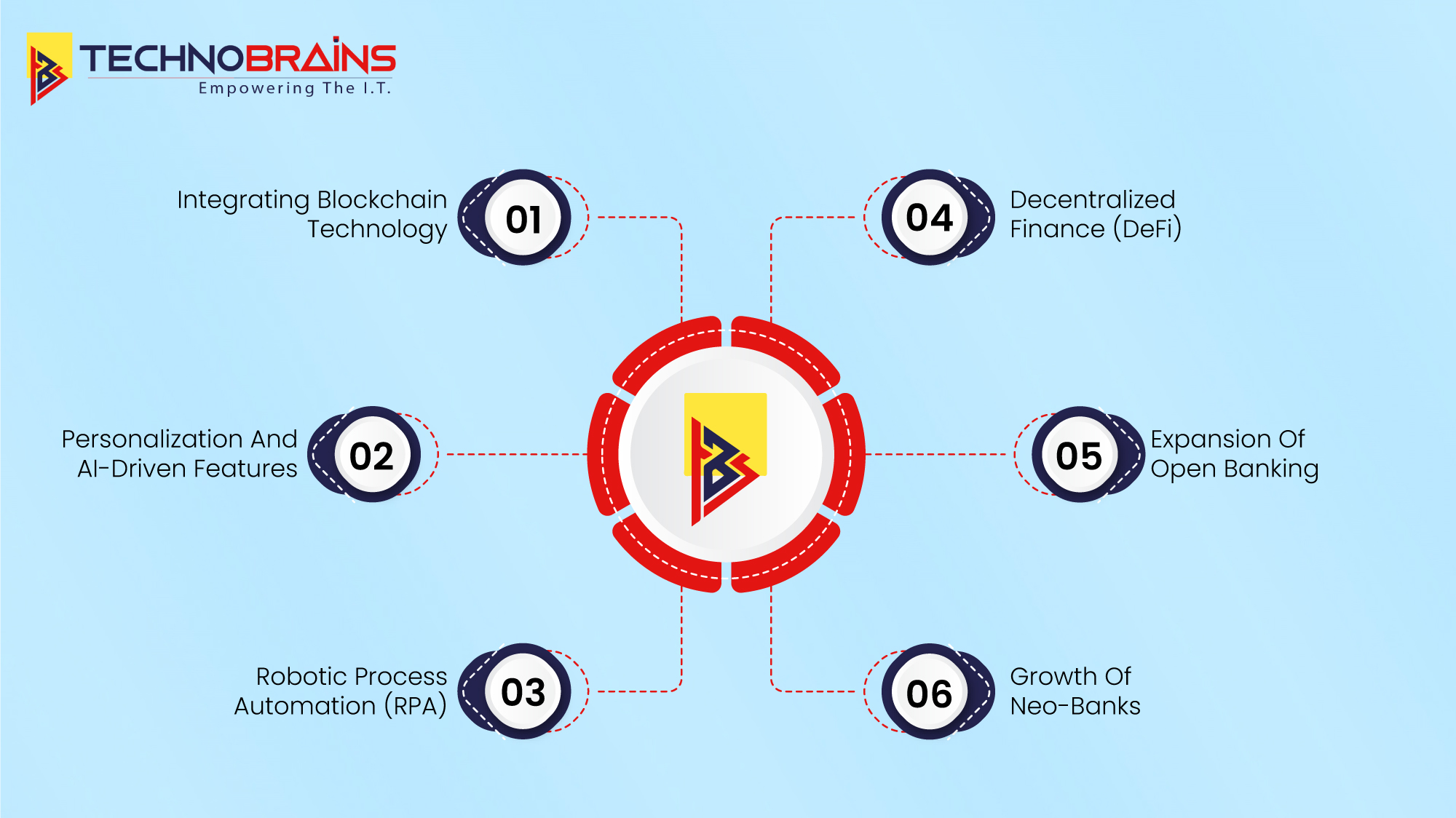 TECHNOBRAINS
Empowering The I.T.

Integrating Blockchain Technology
01

Personalization And AI-Driven Features
02

Robotic Process Automation (RPA)
03

04
Decentralized Finance (DeFi)

05
Expansion Of Open Banking

06
Growth Of Neo-Banks